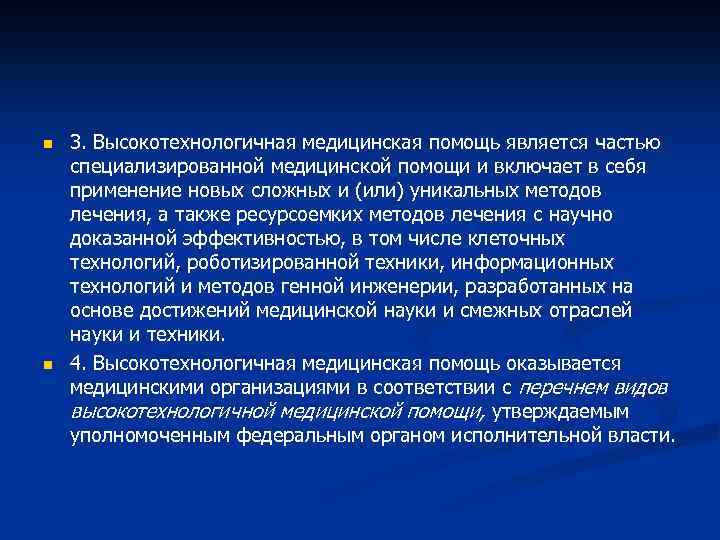 3. Высокотехнологичная медицинская помощь является частью специализированной медицинской помощи и включает в себя применение новых сложных и (или) уникальных методов лечения, а также ресурсоемких методов лечения с научно доказанной эффективностью, в том числе клеточных технологий, роботизированной техники, информационных технологий и методов генной инженерии, разработанных на основе достижений медицинской науки и смежных отраслей науки и техники.

4. Высокотехнологичная медицинская помощь оказывается медицинскими организациями в соответствии с перечнем видов высокотехнологичной медицинской помощи, утверждаемым уполномоченным федеральным органом исполнительной власти.